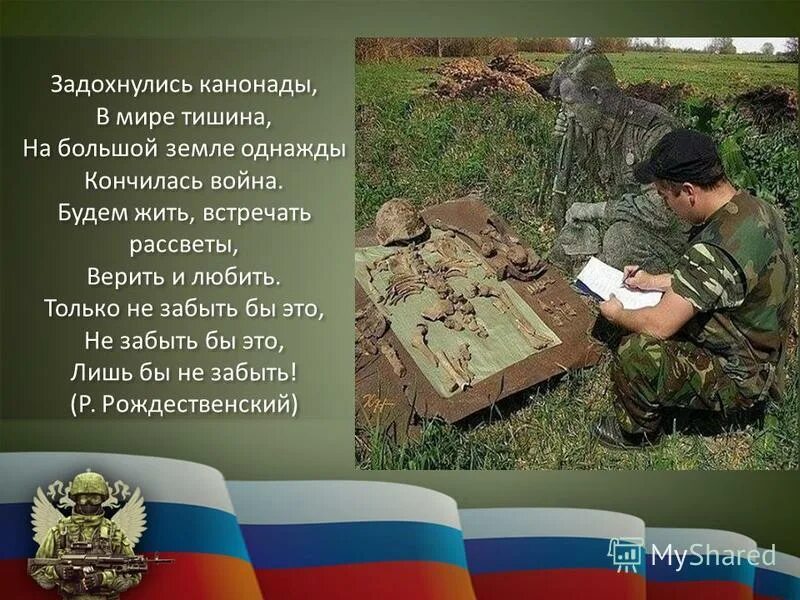 Задохнулись канонады,
В мире тишина,
На большой земле однажды
Кончилась война.
Будем жить, встречать рассветы,
Верить и любить.
Только не забыть бы это,
Не забыть бы это,
Лишь бы не забыть!
(Р. Рождественский)

MyShared